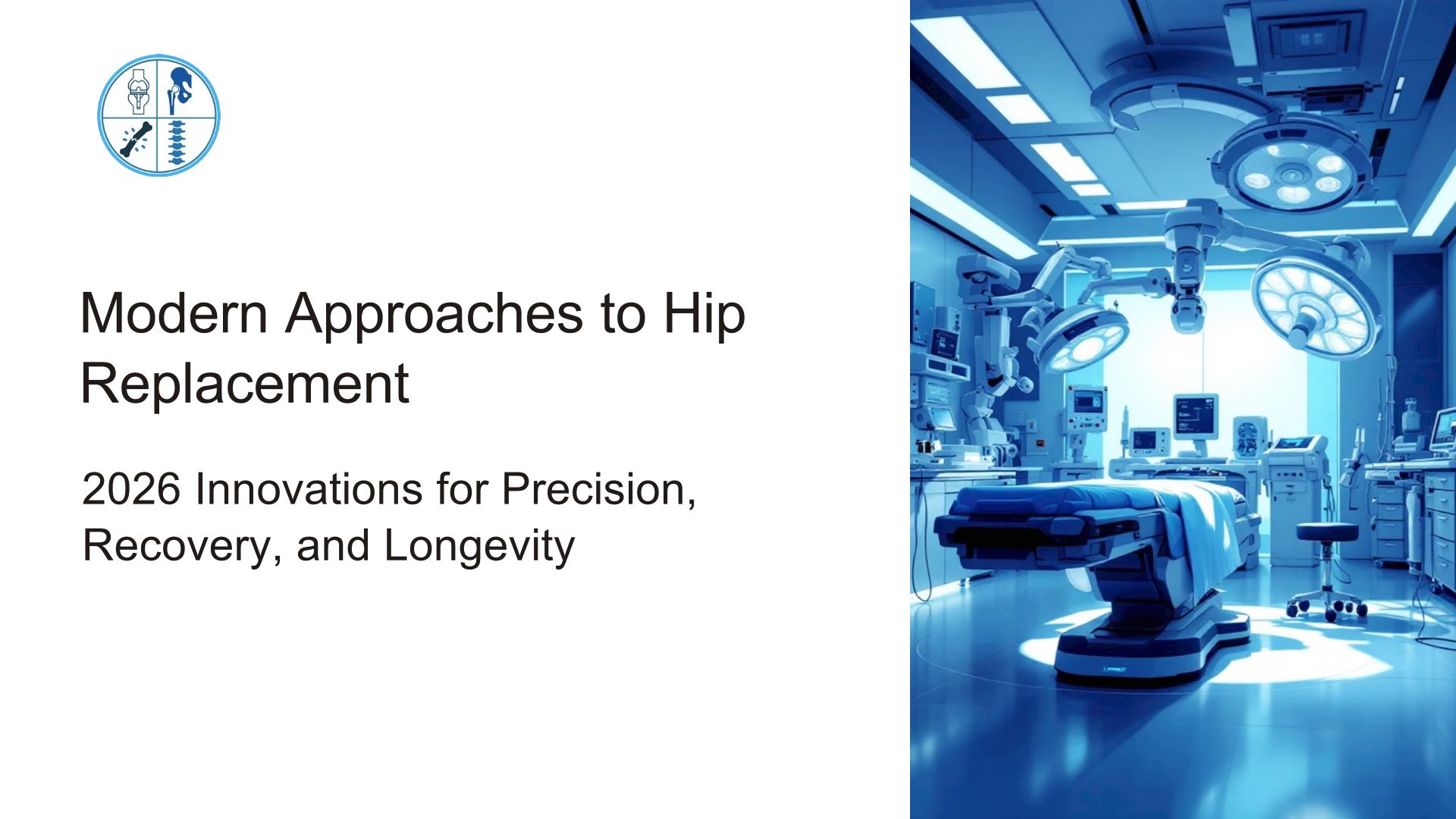 Modern Approaches to Hip Replacement

2026 Innovations for Precision, Recovery, and Longevity